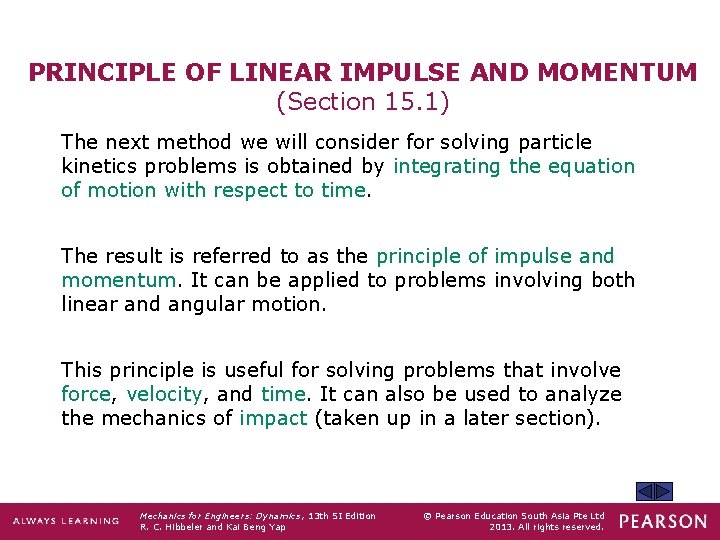 PRINCIPLE OF LINEAR IMPULSE AND MOMENTUM
(Section 15.1)

The next method we will consider for solving particle kinetics problems is obtained by integrating the equation of motion with respect to time.

The result is referred to as the principle of impulse and momentum. It can be applied to problems involving both linear and angular motion.

This principle is useful for solving problems that involve force, velocity, and time. It can also be used to analyze the mechanics of impact (taken up in a later section).

ALWAYS LEARNING

Mechanics for Engineers: Dynamics, 13th SI Edition
R. C. Hibbeler and Kai Beng Yap

© Pearson Education South Asia Pte Ltd
2013. All rights reserved.

PEARSON